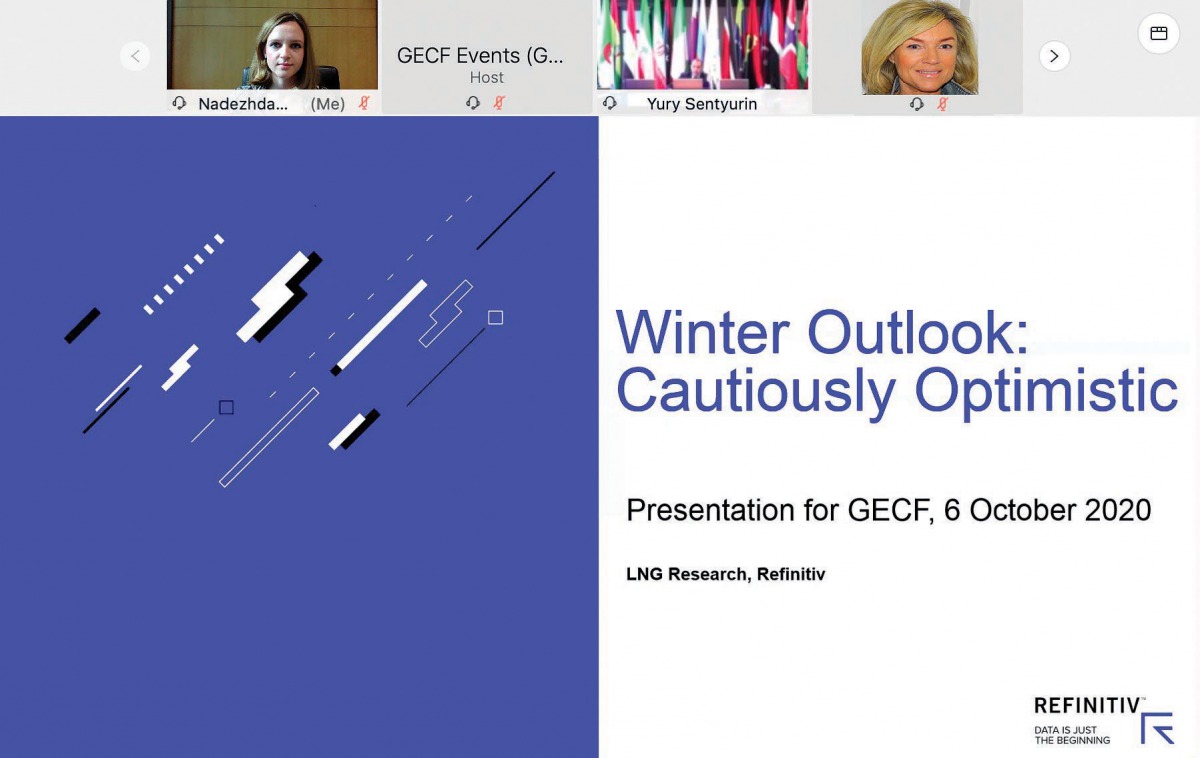 Nadezhda... (Me)

GECF Events (G...
Host

Yury Sentyurin

Winter Outlook: Cautiously Optimistic

Presentation for GECF, 6 October 2020

LNG Research, Refinitiv

REFINITIV
DATA IS JUST THE BEGINNING